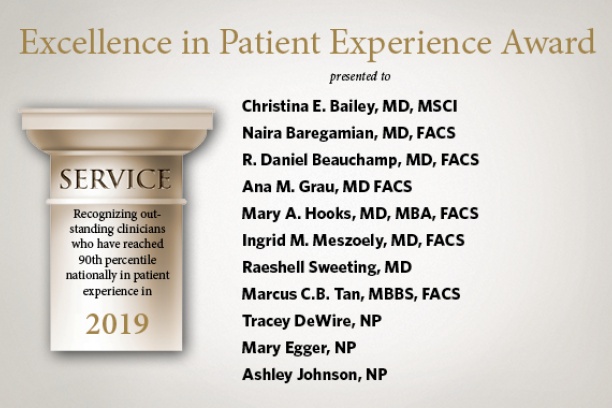 Excellence in Patient Experience Award

presented to

SERVICE

Recognizing outstanding clinicians who have reached 90th percentile nationally in patient experience in

2019

Christina E. Bailey, MD, MSCI
Naira Baregamian, MD, FACS
R. Daniel Beauchamp, MD, FACS
Ana M. Grau, MD FACS
Mary A. Hooks, MD, MBA, FACS
Ingrid M. Meszoely, MD, FACS
Raeshell Sweeting, MD
Marcus C.B. Tan, MBBS, FACS
Tracey DeWire, NP
Mary Egger, NP
Ashley Johnson, NP